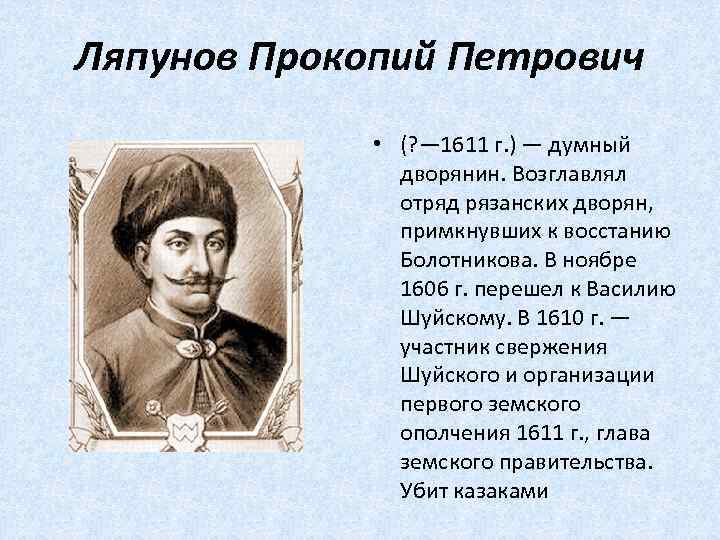 Ляпунов Прокопий Петрович

• (?—1611 г.) — думный дворянин. Возглавлял отряд рязанских дворян, примкнувших к восстанию Болотникова. В ноябре 1606 г. перешел к Василию Шуйскому. В 1610 г. — участник свержения Шуйского и организации первого земского ополчения 1611 г., глава земского правительства. Убит казаками